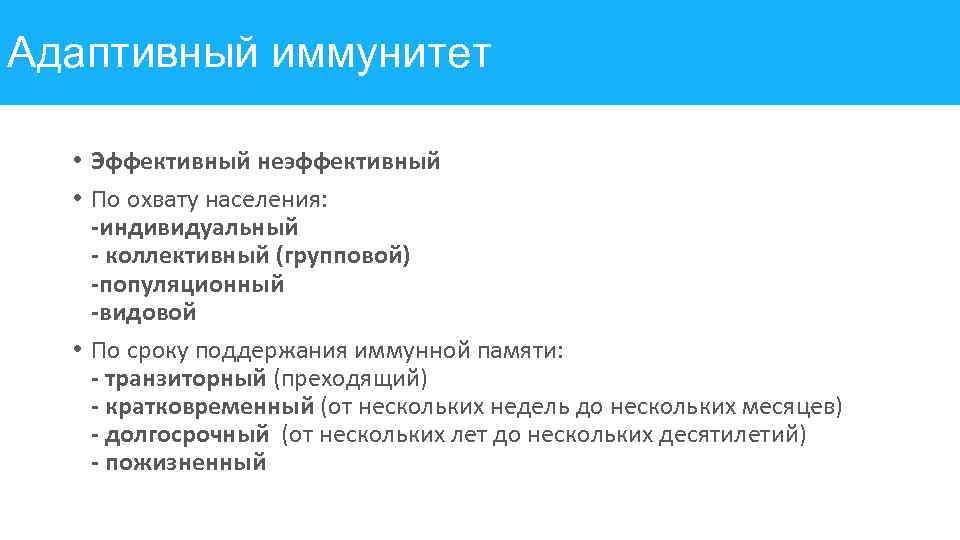 Адаптивный иммунитет

• Эффективный неэффективный

• По охвату населения:
-индивидуальный
- коллективный (групповой)
-популяционный
-видовой

• По сроку поддержания иммунной памяти:
- транзиторный (преходящий)
- кратковременный (от нескольких недель до нескольких месяцев)
- долгосрочный (от нескольких лет до нескольких десятилетий)
- пожизненный